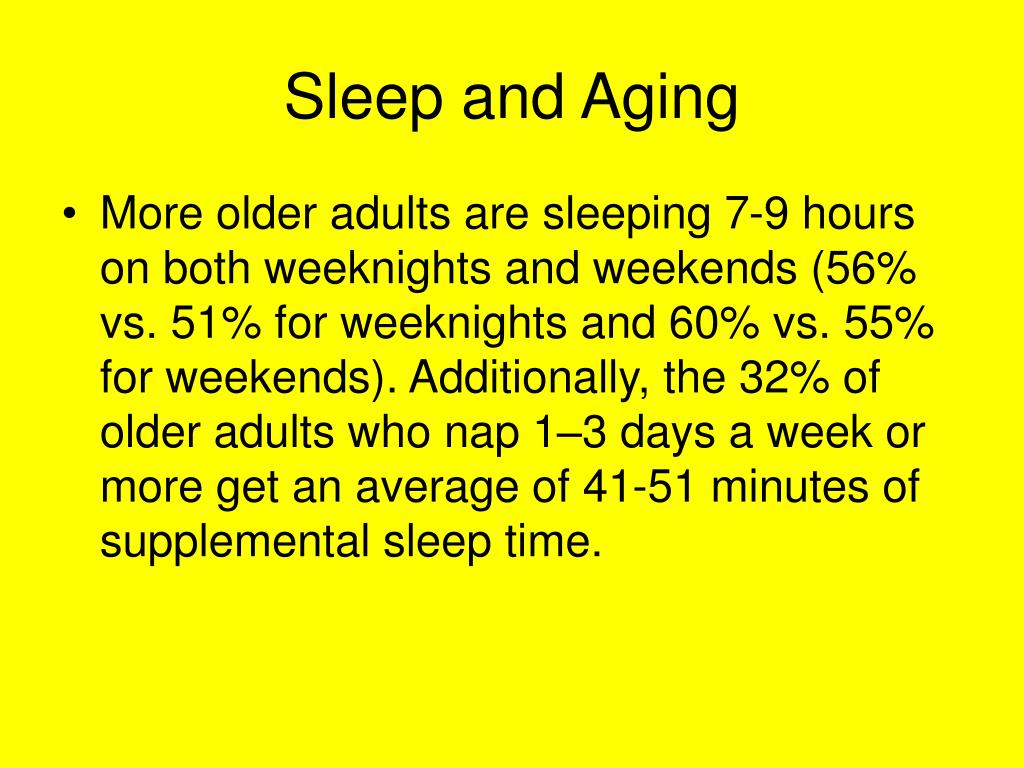 Sleep and Aging

• More older adults are sleeping 7-9 hours on both weeknights and weekends (56% vs. 51% for weeknights and 60% vs. 55% for weekends). Additionally, the 32% of older adults who nap 1–3 days a week or more get an average of 41-51 minutes of supplemental sleep time.